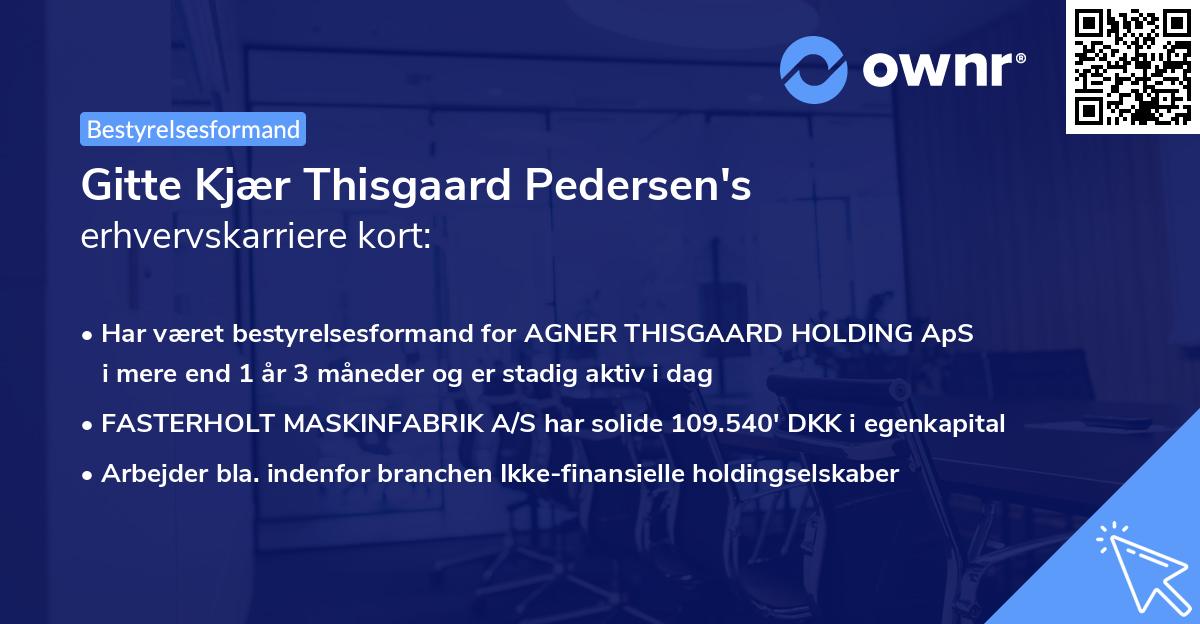 ownr®

Bestyrelsesformand

Gitte Kjær Thisgaard Pedersen's
erhvervskarriere kort:

• Har været bestyrelsesformand for AGNER THISGAARD HOLDING ApS i mere end 1 år 3 måneder og er stadig aktiv i dag

• FASTERHOLT MASKINFABRIK A/S har solide 109.540' DKK i egenkapital

• Arbejder bla. indenfor branchen Ikke-finansielle holdingselskaber